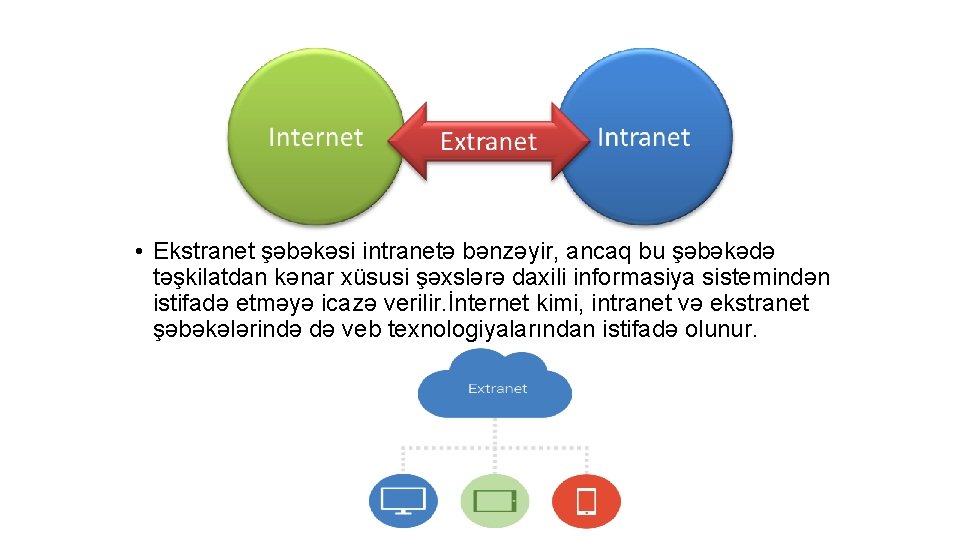 Internet

Extranet

Intranet

• Ekstranet şəbəkəsi intranetə bənzəyir, ancaq bu şəbəkədə təşkilatdan kənar xüsusi şəxslərə daxili informasiya sistemindən istifadə etməyə icazə verilir.İnternet kimi, intranet və ekstranet şəbəkələrində də veb texnologiyalarından istifadə olunur.

Extranet